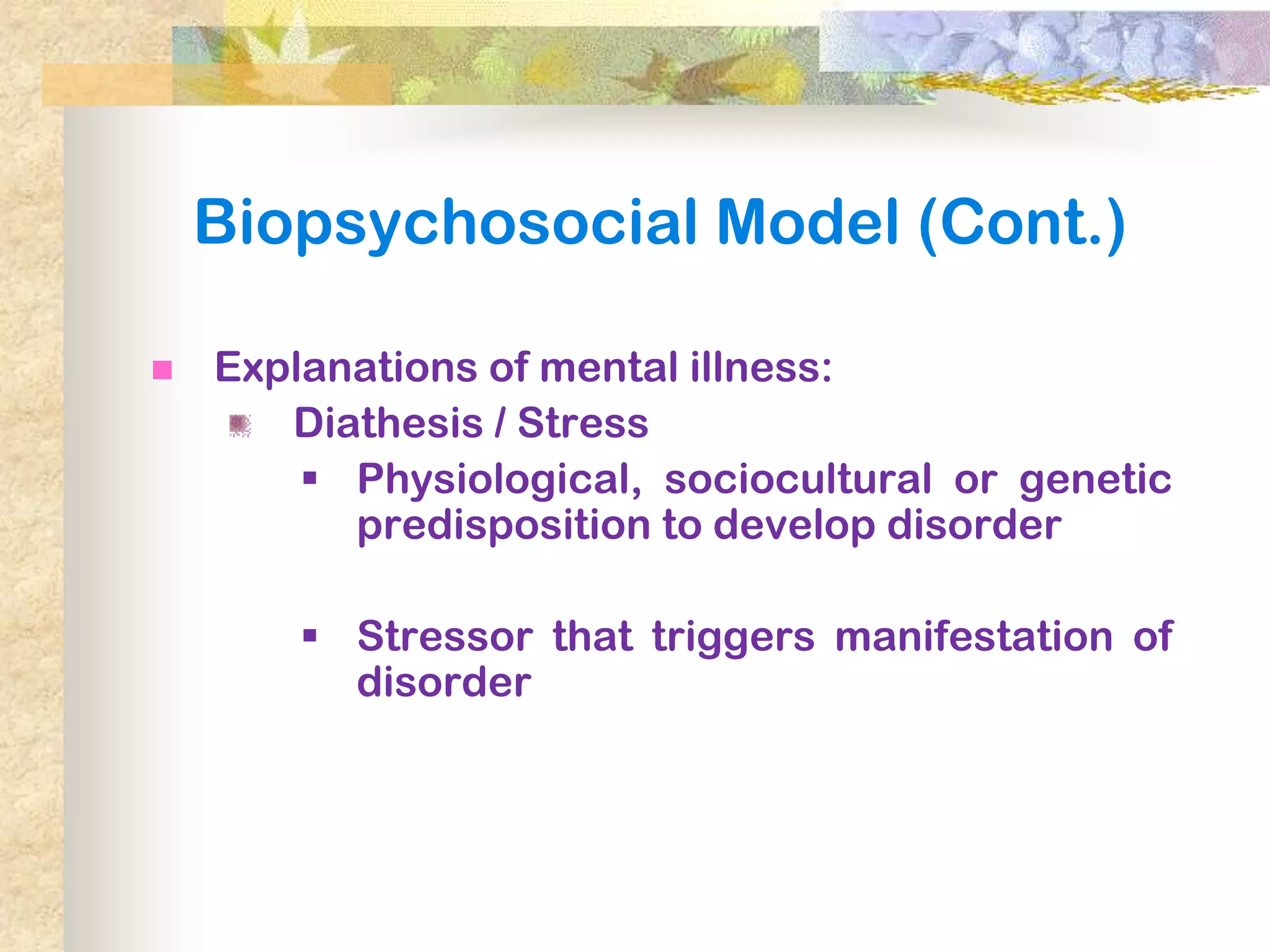 Biopsychosocial Model (Cont.)

Explanations of mental illness:

Diathesis / Stress

Physiological, sociocultural or genetic predisposition to develop disorder

Stressor that triggers manifestation of disorder